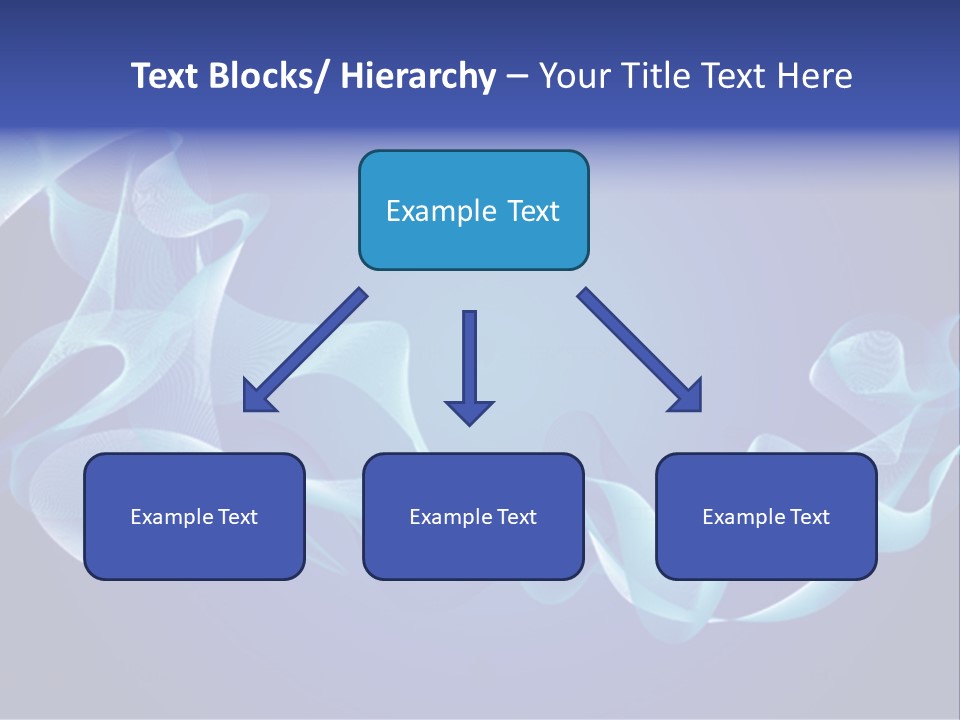 Text Blocks/ Hierarchy – Your Title Text Here

Example Text

Example Text

Example Text

Example Text